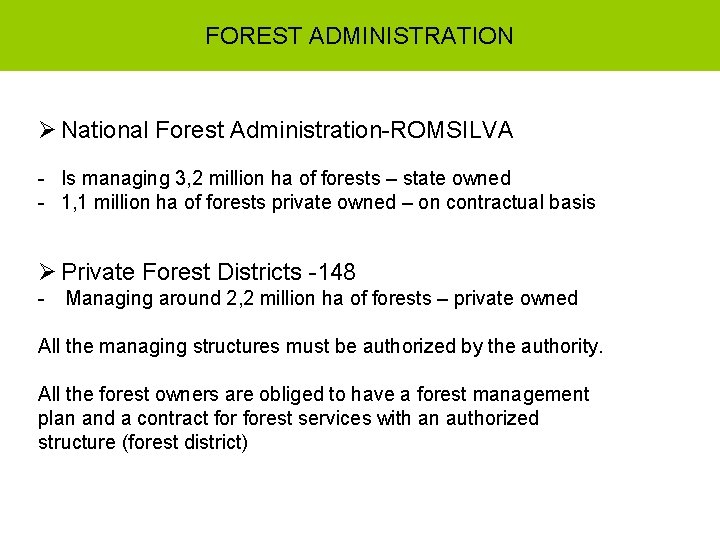 FOREST ADMINISTRATION

➢ National Forest Administration-ROMSILVA

- Is managing 3,2 million ha of forests – state owned
- 1,1 million ha of forests private owned – on contractual basis

➢ Private Forest Districts -148
- Managing around 2,2 million ha of forests – private owned

All the managing structures must be authorized by the authority.

All the forest owners are obliged to have a forest management plan and a contract for forest services with an authorized structure (forest district)